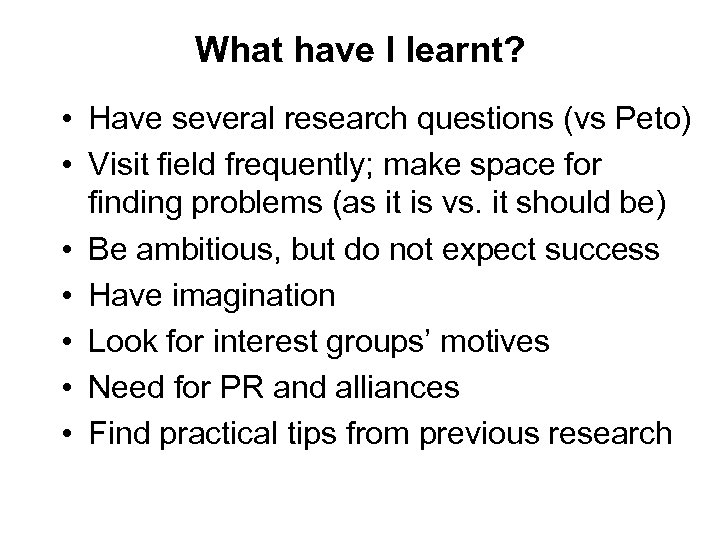 What have I learnt?

• Have several research questions (vs Peto)
• Visit field frequently; make space for finding problems (as it is vs. it should be)
• Be ambitious, but do not expect success
• Have imagination
• Look for interest groups' motives
• Need for PR and alliances
• Find practical tips from previous research